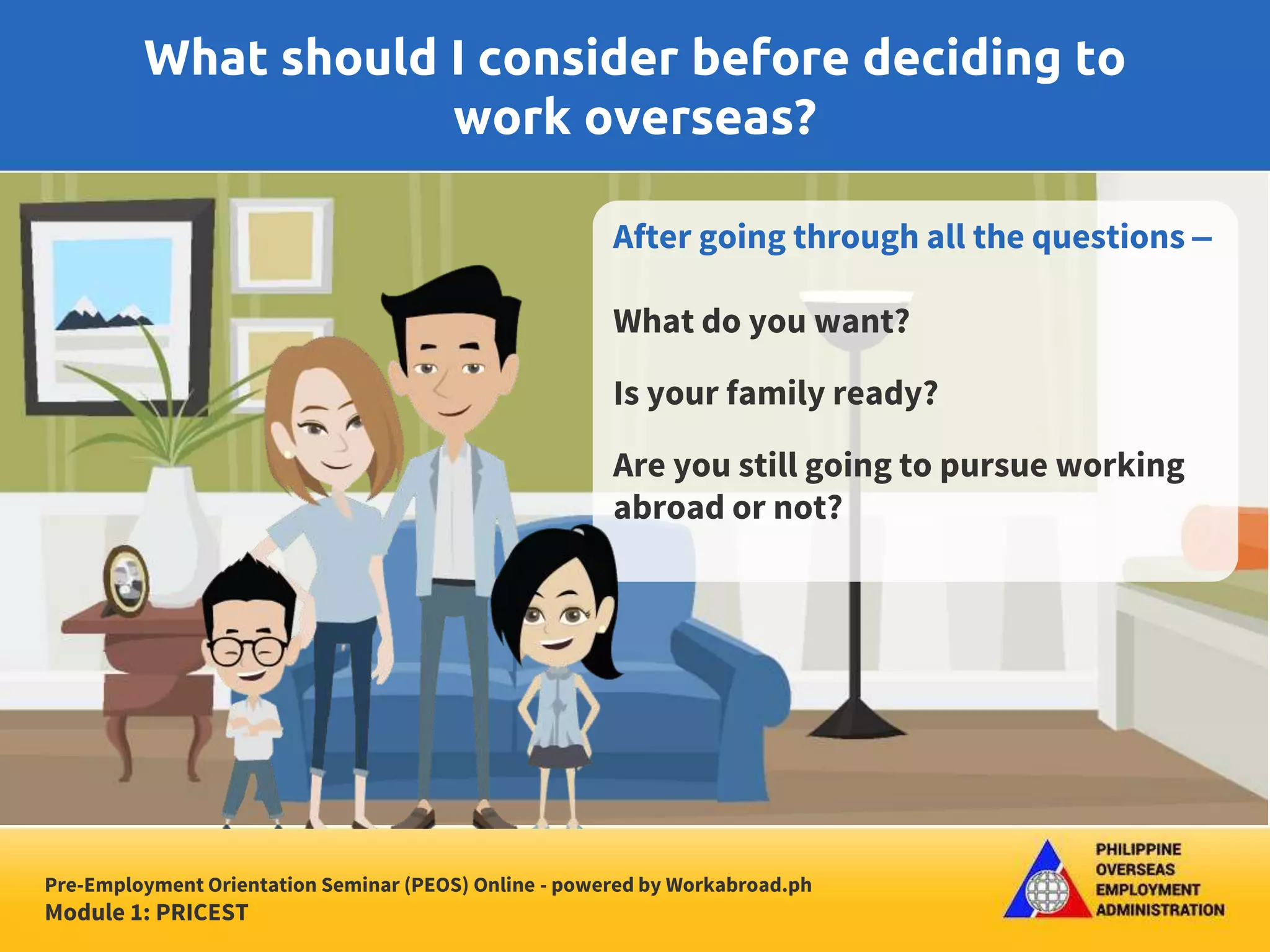 What should I consider before deciding to work overseas?

After going through all the questions –

What do you want?

Is your family ready?

Are you still going to pursue working abroad or not?

Pre-Employment Orientation Seminar (PEOS) Online - powered by Workabroad.ph
Module 1: PRICEST

PHILIPPINE OVERSEAS EMPLOYMENT ADMINISTRATION